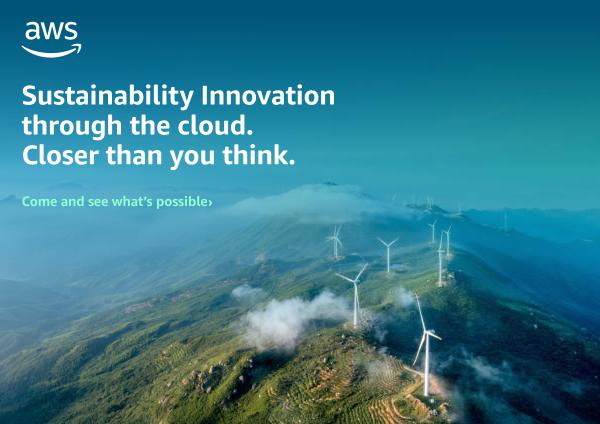 aws

Sustainability Innovation through the cloud. Closer than you think.

Come and see what's possible›